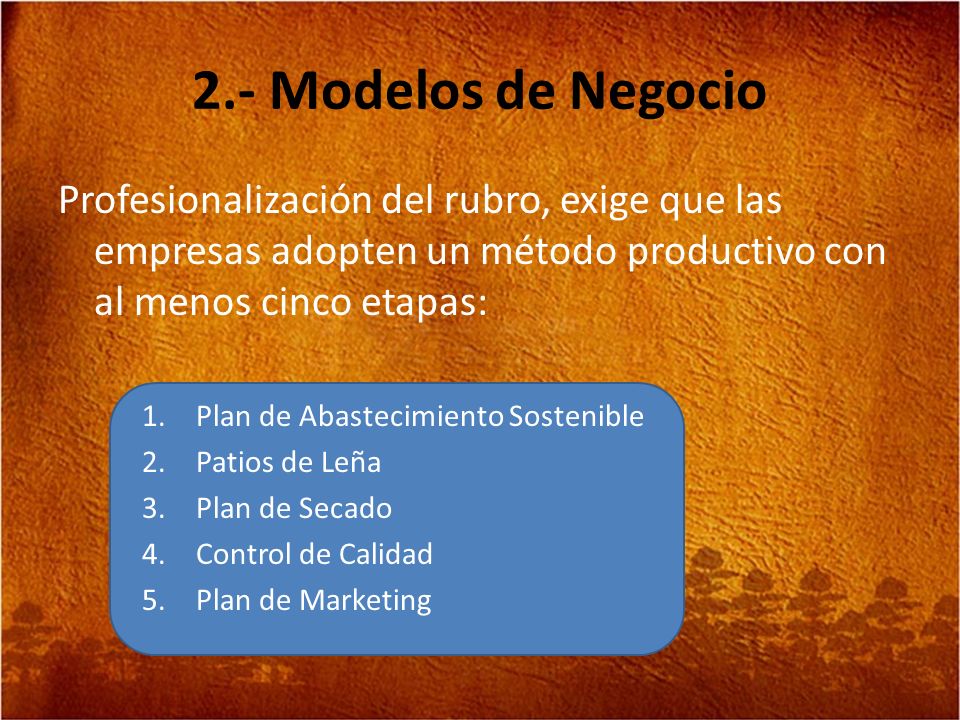 2.- Modelos de Negocio

Profesionalización del rubro, exige que las empresas adopten un método productivo con al menos cinco etapas:

1. Plan de Abastecimiento Sostenible
2. Patios de Leña
3. Plan de Secado
4. Control de Calidad
5. Plan de Marketing